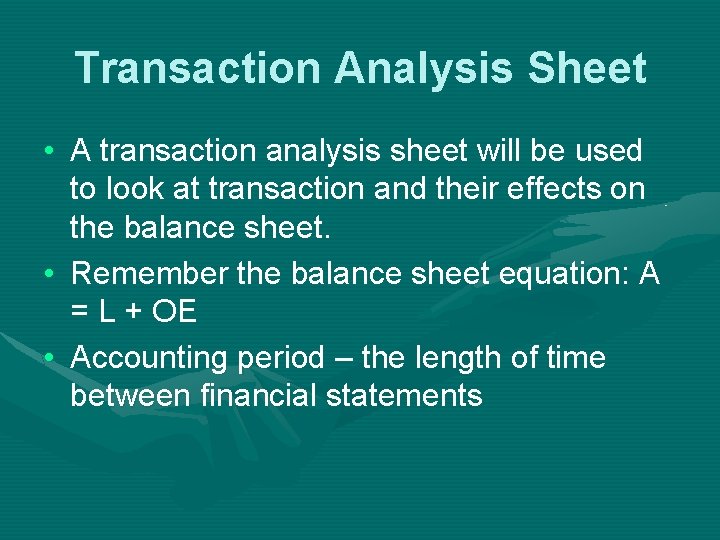 Transaction Analysis Sheet

• A transaction analysis sheet will be used to look at transaction and their effects on the balance sheet.

• Remember the balance sheet equation: A = L + OE

• Accounting period – the length of time between financial statements